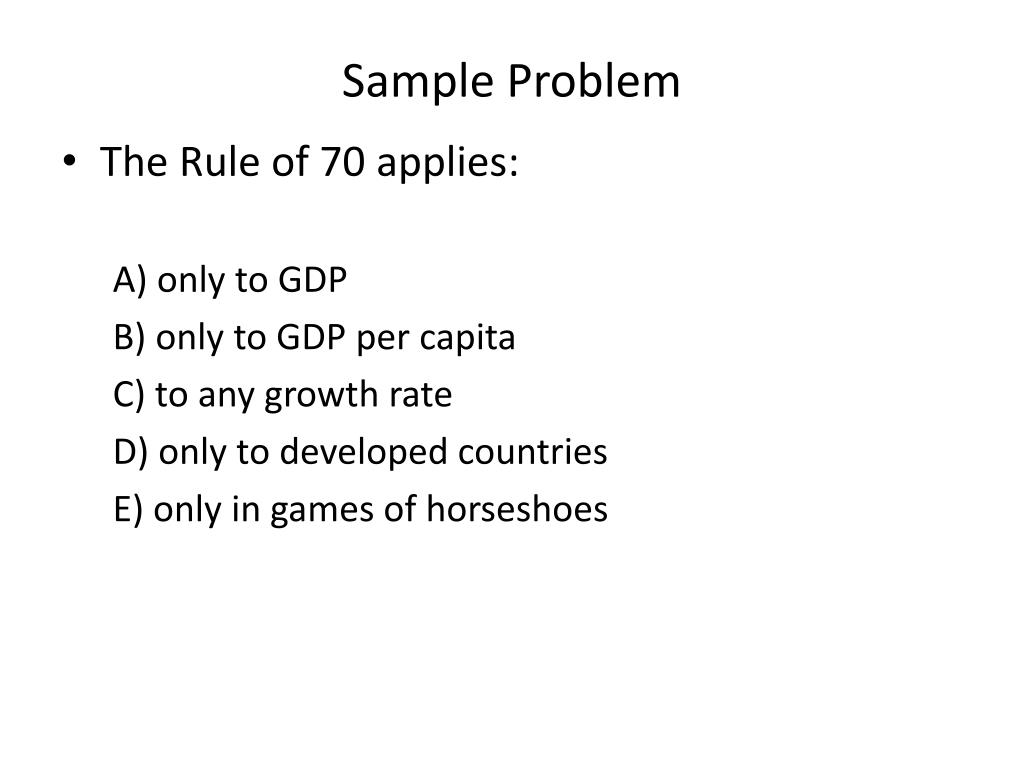 Sample Problem

• The Rule of 70 applies:

A) only to GDP

B) only to GDP per capita

C) to any growth rate

D) only to developed countries

E) only in games of horseshoes